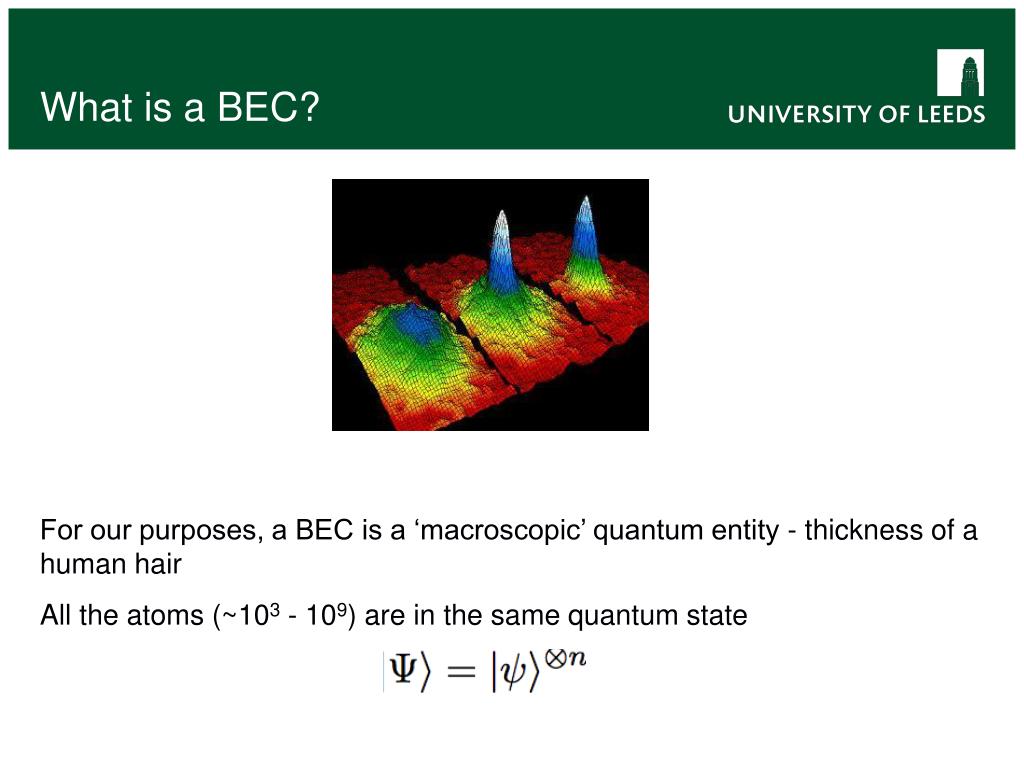 What is a BEC?

UNIVERSITY OF LEEDS

For our purposes, a BEC is a ‘macroscopic’ quantum entity - thickness of a human hair

All the atoms (~$10^3$ - $10^9$) are in the same quantum state

$|\Psi\rangle = |\psi\rangle^{\otimes n}$